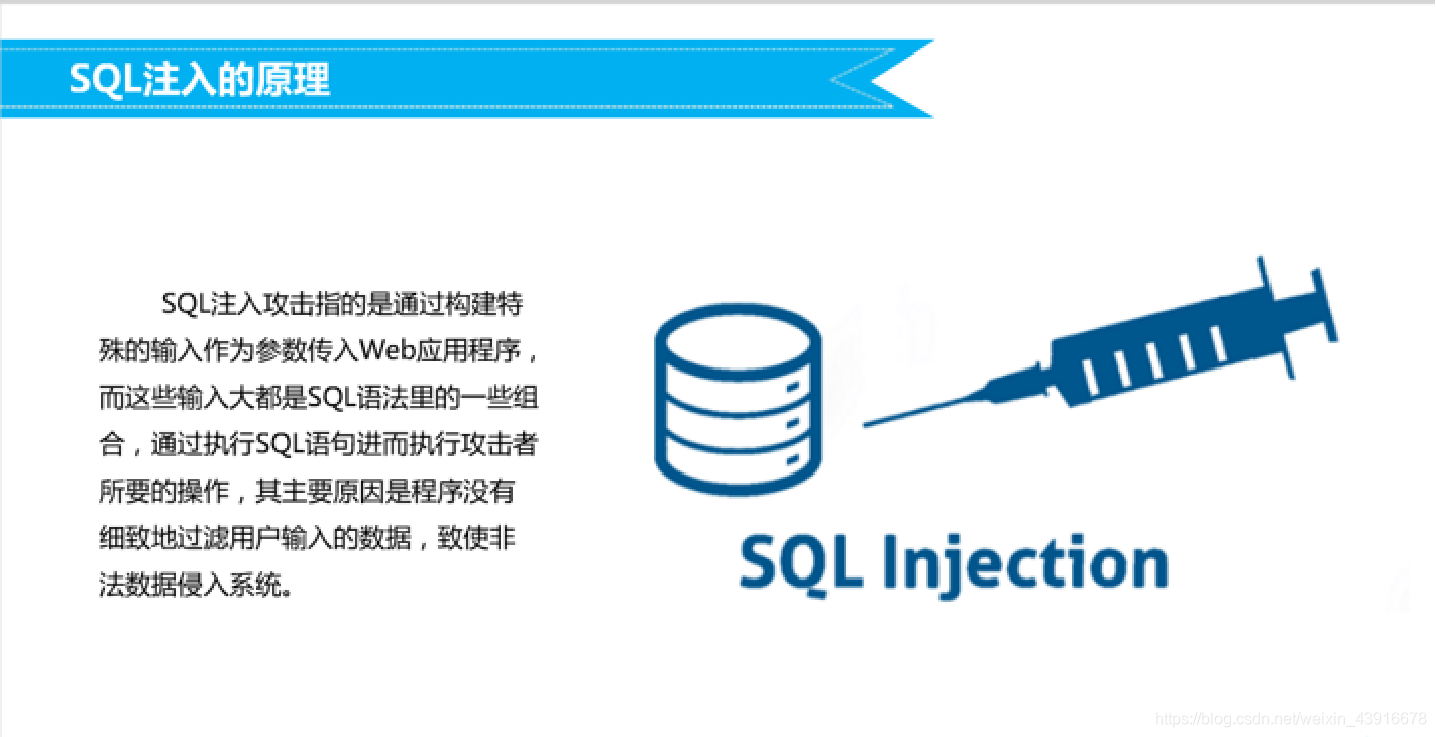 SQL注入的原理

SQL注入攻击指的是通过构建特殊的输入作为参数传入Web应用程序，而这些输入大都是SQL语法里的一些组合，通过执行SQL语句进而执行攻击者所要的操作，其主要原因是程序没有细致地过滤用户输入的数据，致使非法数据侵入系统。

SQL Injection

https://blog.csdn.net/weixin_43916678